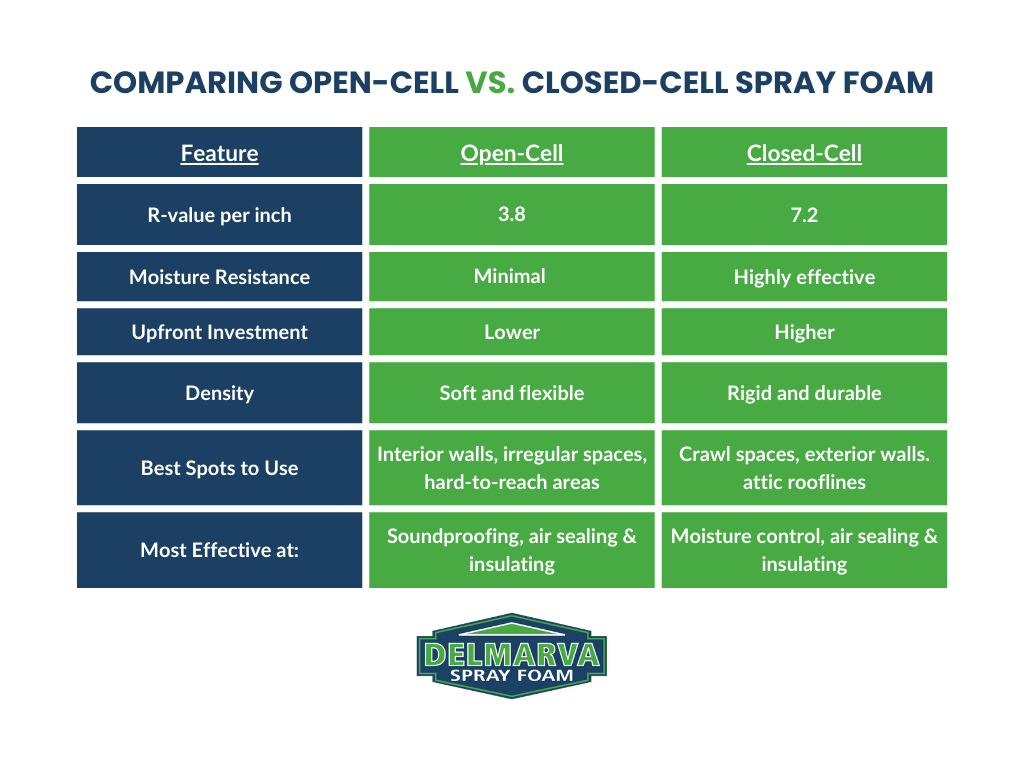 COMPARING OPEN-CELL VS. CLOSED-CELL SPRAY FOAM

| Feature | Open-Cell | Closed-Cell |
|---|---|---|
| R-value per inch | 3.8 | 7.2 |
| Moisture Resistance | Minimal | Highly effective |
| Upfront Investment | Lower | Higher |
| Density | Soft and flexible | Rigid and durable |
| Best Spots to Use | Interior walls, irregular spaces, hard-to-reach areas | Crawl spaces, exterior walls. attic rooflines |
| Most Effective at: | Soundproofing, air sealing & insulating | Moisture control, air sealing & insulating |

DELMARVA
SPRAY FOAM